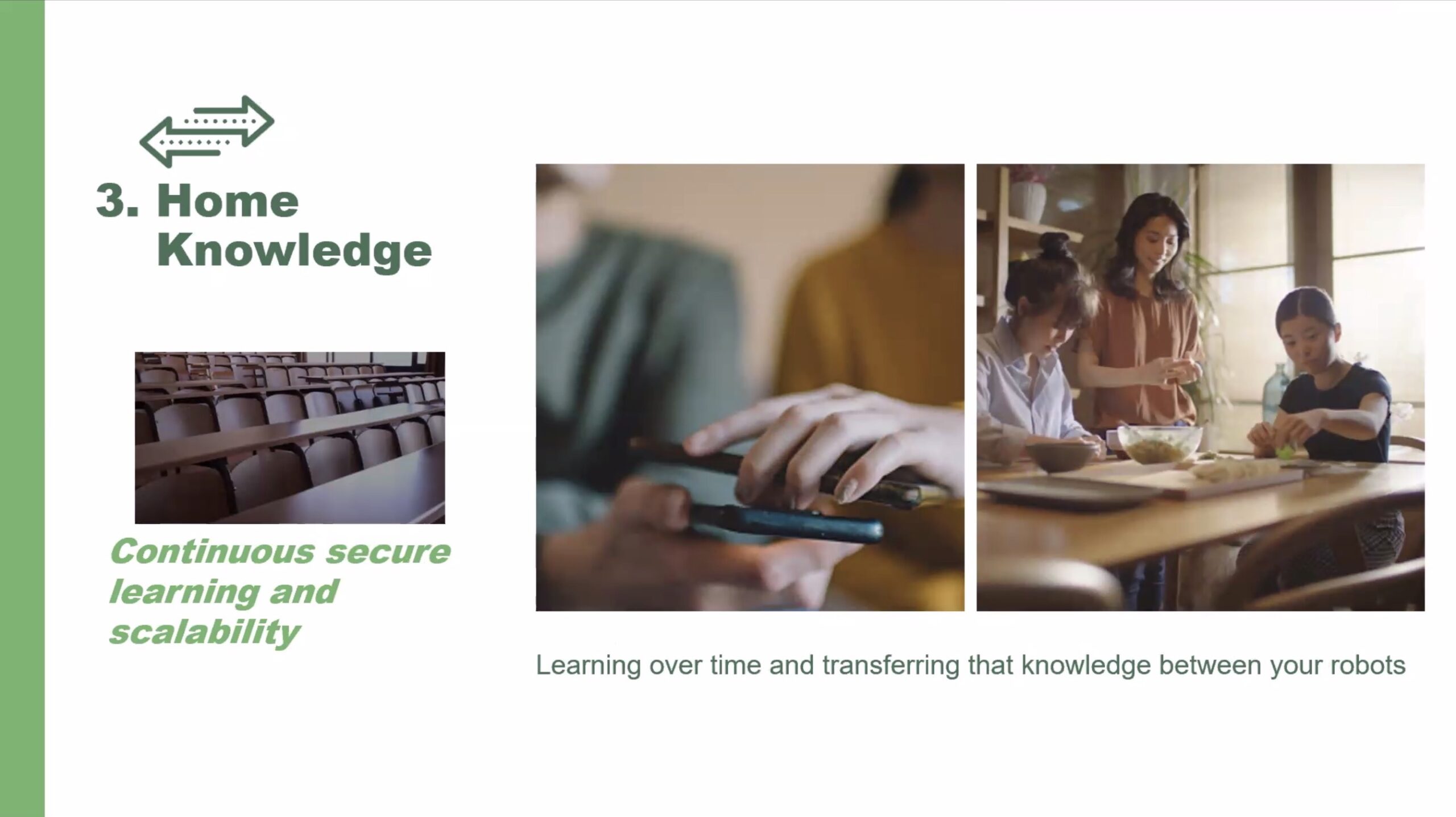 3. Home Knowledge

Continuous secure learning and scalability

Learning over time and transferring that knowledge between your robots